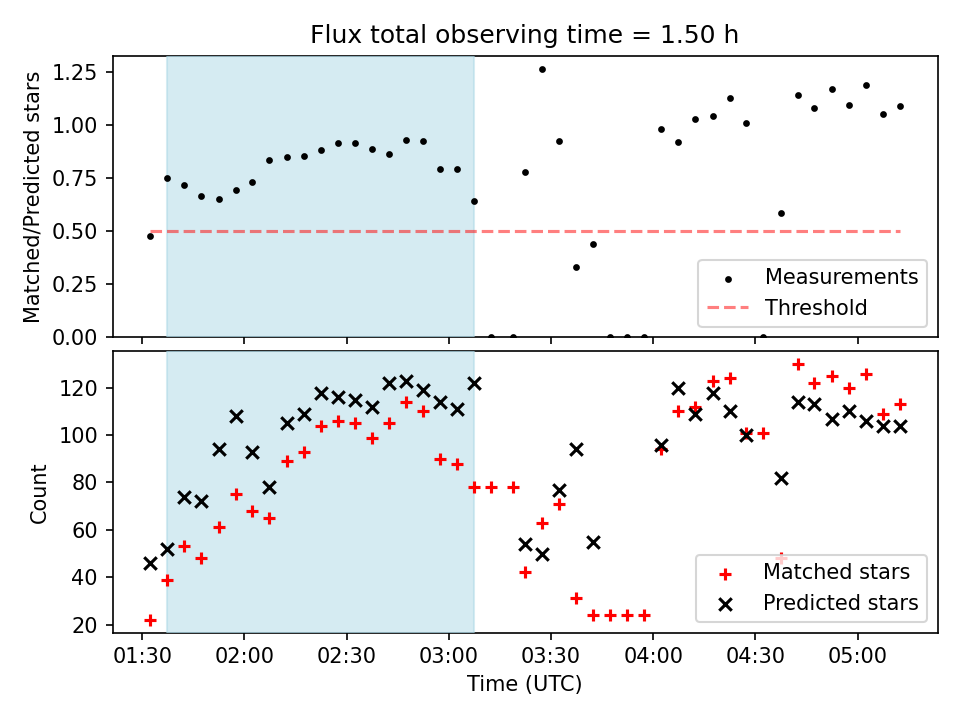 Flux total observing time = 1.50 h

Matched/Predicted stars

1.25
1.00
0.75
0.50
0.25
0.00

Measurements
Threshold

Count

120
100
80
60
40
20

Matched stars
Predicted stars

01:30
02:00
02:30
03:00
03:30
04:00
04:30
05:00

Time (UTC)